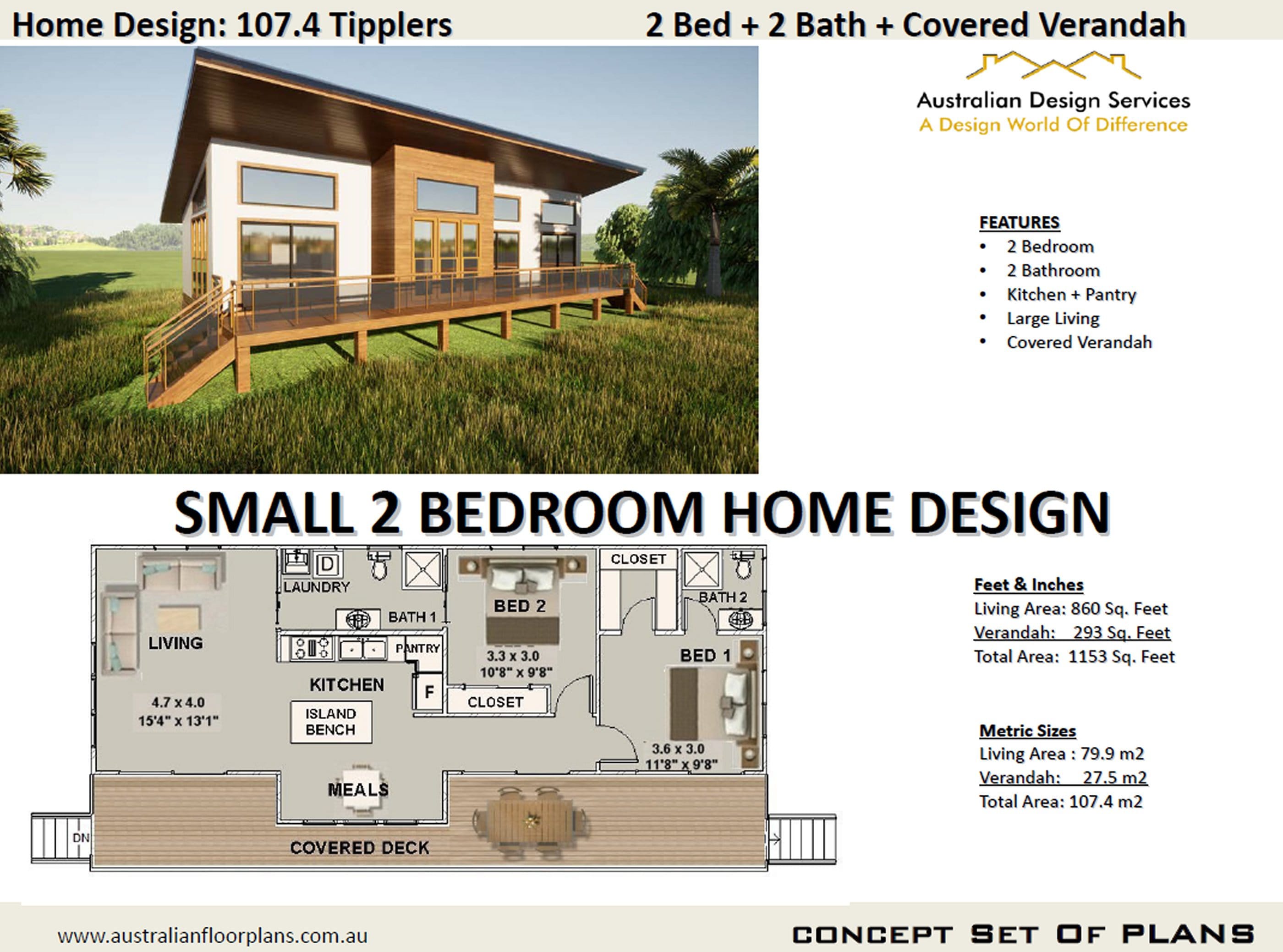 Home Design: 107.4 Tipplers

2 Bed + 2 Bath + Covered Verandah

Australian Design Services
A Design World Of Difference

FEATURES
• 2 Bedroom
• 2 Bathroom
• Kitchen + Pantry
• Large Living
• Covered Verandah

SMALL 2 BEDROOM HOME DESIGN

D
LAUNDRY
BATH 1
BED 2
3.3 x 3.0
10'8" x 9'8"
CLOSET
BATH 2
BED 1
3.6 x 3.0
11'8" x 9'8"
LIVING
4.7 x 4.0
15'4" x 13'1"
PANTRY
KITCHEN
F
CLOSET
ISLAND BENCH
MEALS
DN
COVERED DECK

Feet & Inches
Living Area: 860 Sq. Feet
Verandah: 293 Sq. Feet
Total Area: 1153 Sq. Feet

Metric Sizes
Living Area : 79.9 m2
Verandah: 27.5 m2
Total Area: 107.4 m2

www.australianfloorplans.com.au

CONCEPT SET OF PLANS